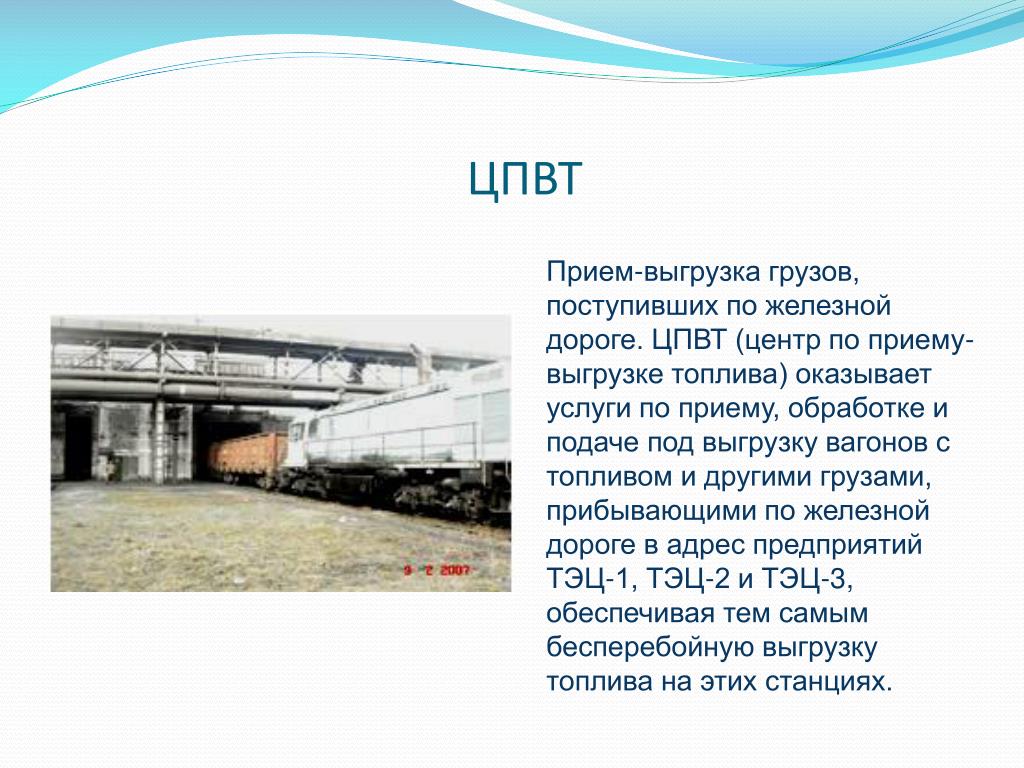 ЦПВТ

Прием-выгрузка грузов, поступивших по железной дороге. ЦПВТ (центр по приему-выгрузке топлива) оказывает услуги по приему, обработке и подаче под выгрузку вагонов с топливом и другими грузами, прибывающими по железной дороге в адрес предприятий ТЭЦ-1, ТЭЦ-2 и ТЭЦ-3, обеспечивая тем самым бесперебойную выгрузку топлива на этих станциях.

9 2 2007